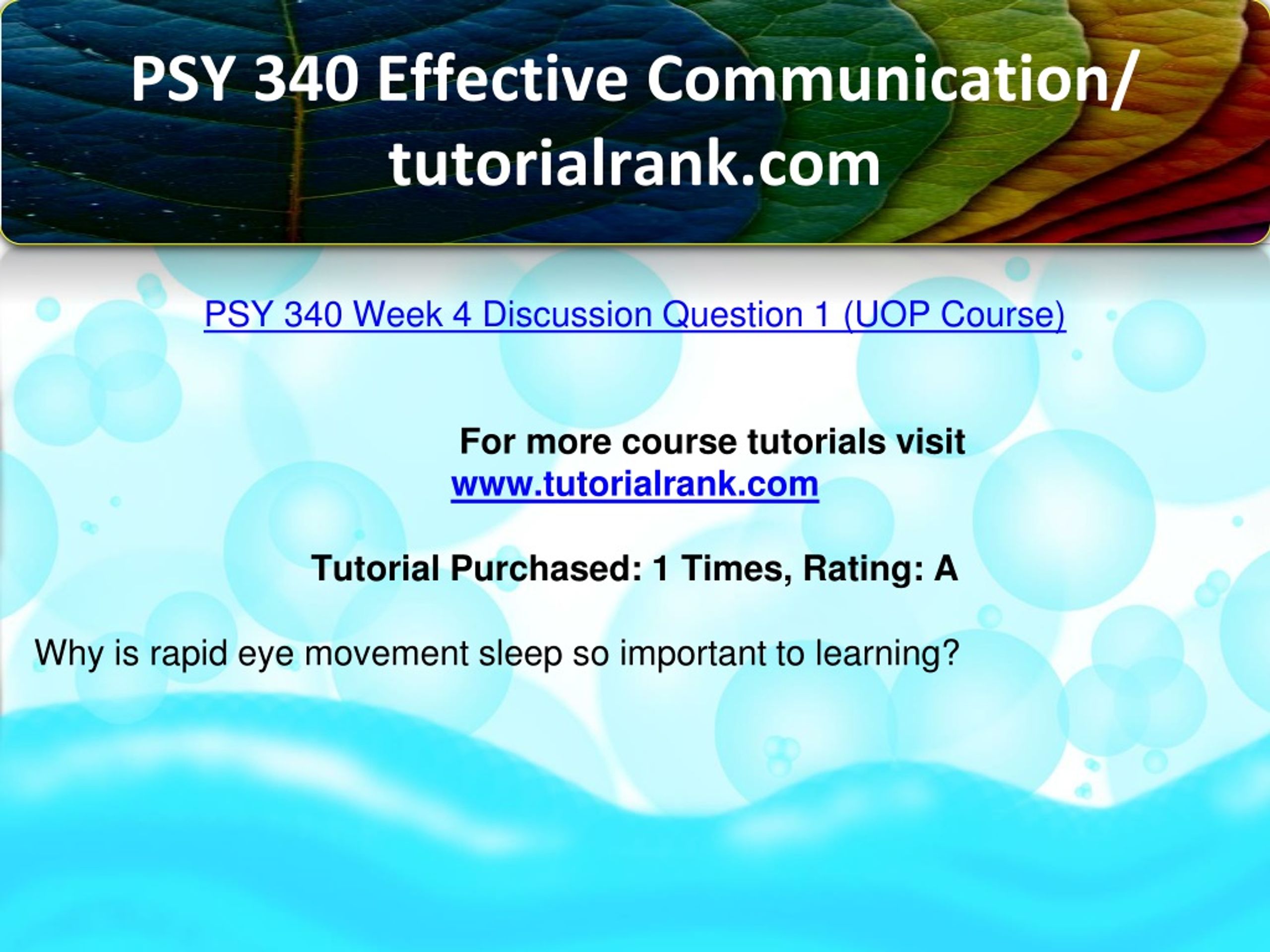 PSY 340 Effective Communication/ tutorialrank.com

PSY 340 Week 4 Discussion Question 1 (UOP Course)

For more course tutorials visit
www.tutorialrank.com

Tutorial Purchased: 1 Times, Rating: A

Why is rapid eye movement sleep so important to learning?